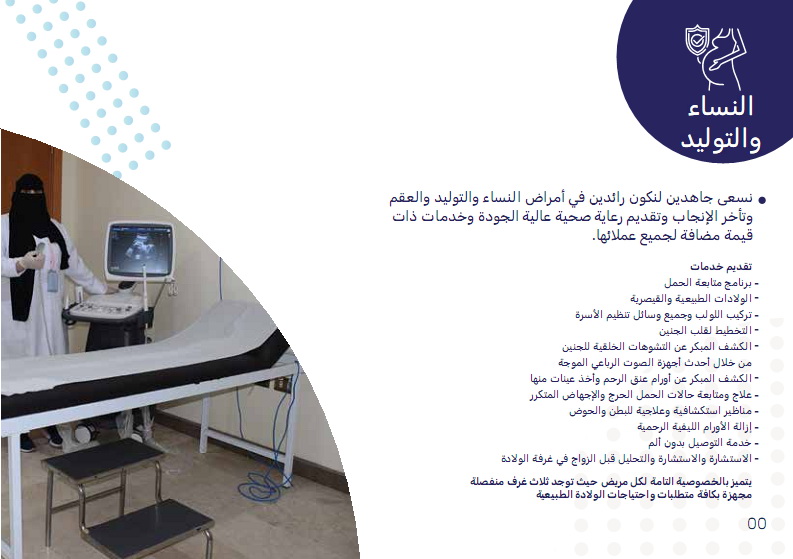 النساء والتوليد

• نسعى جاهدين لنكون رائدين في أمراض النساء والتوليد والعقم وتأخر الإنجاب وتقديم رعاية صحية عالية الجودة وخدمات ذات قيمة مضافة لجميع عملائها.

تقديم خدمات
- برنامج متابعة الحمل
- الولادات الطبيعية والقيصرية
- تركيب اللولب وجميع وسائل تنظيم الأسرة
- التخطيط لقلب الجنين
- الكشف المبكر عن التشوهات الخلقية للجنين من خلال أحدث أجهزة الصوت الرباعي الموجة
- الكشف المبكر عن أورام عنق الرحم وأخذ عينات منها
- علاج ومتابعة حالات الحمل الحرج والإجهاض المتكرر
- مناظير استكشافية وعلاجية للبطن والحوض
- إزالة الأورام الليفية الرحمية
- خدمة التوصيل بدون ألم
- الاستشارة والاستشارة والتحليل قبل الزواج في غرفة الولادة

يتميز بالخصوصية التامة لكل مريض حيث توجد ثلاث غرف منفصلة مجهزة بكافة متطلبات واحتياجات الولادة الطبيعية

00